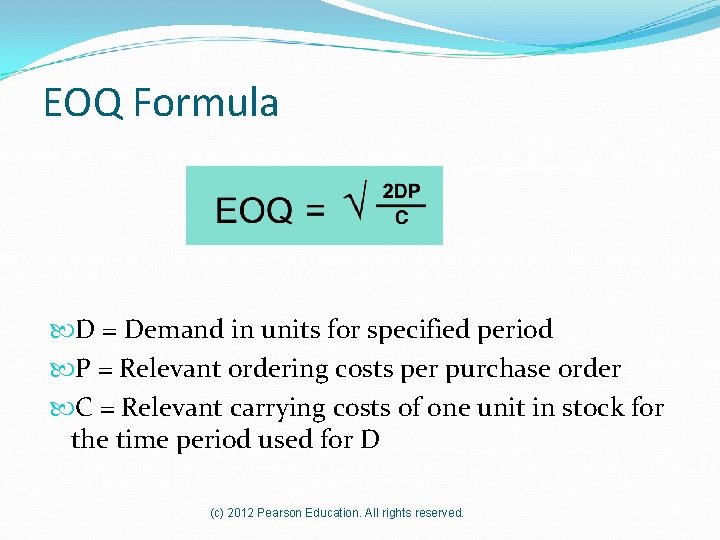 EOQ Formula

$EOQ = \sqrt{\frac{2DP}{C}}$

D = Demand in units for specified period

P = Relevant ordering costs per purchase order

C = Relevant carrying costs of one unit in stock for the time period used for D

(c) 2012 Pearson Education. All rights reserved.